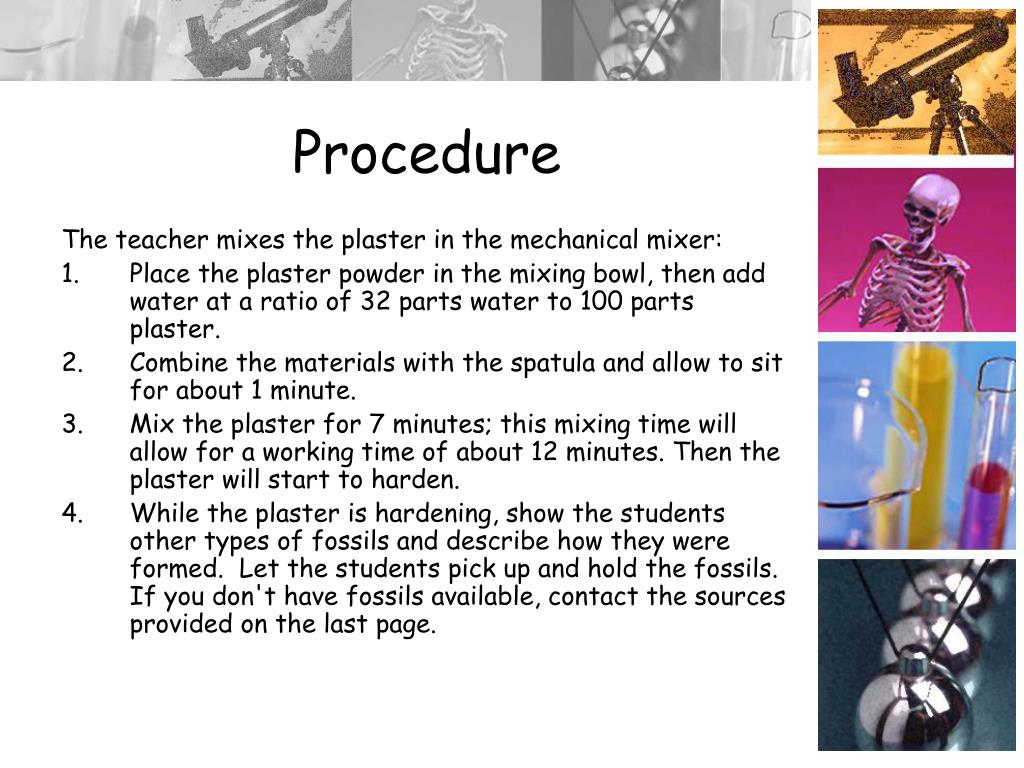 Procedure

The teacher mixes the plaster in the mechanical mixer:

1. Place the plaster powder in the mixing bowl, then add water at a ratio of 32 parts water to 100 parts plaster.
2. Combine the materials with the spatula and allow to sit for about 1 minute.
3. Mix the plaster for 7 minutes; this mixing time will allow for a working time of about 12 minutes. Then the plaster will start to harden.
4. While the plaster is hardening, show the students other types of fossils and describe how they were formed.  Let the students pick up and hold the fossils. If you don't have fossils available, contact the sources provided on the last page.